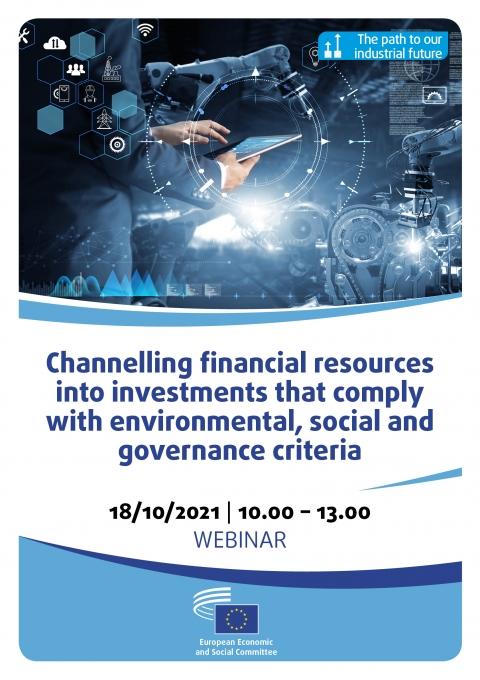 The path to our industrial future

Channelling financial resources into investments that comply with environmental, social and governance criteria

18/10/2021 | 10.00 – 13.00
WEBINAR

European Economic and Social Committee